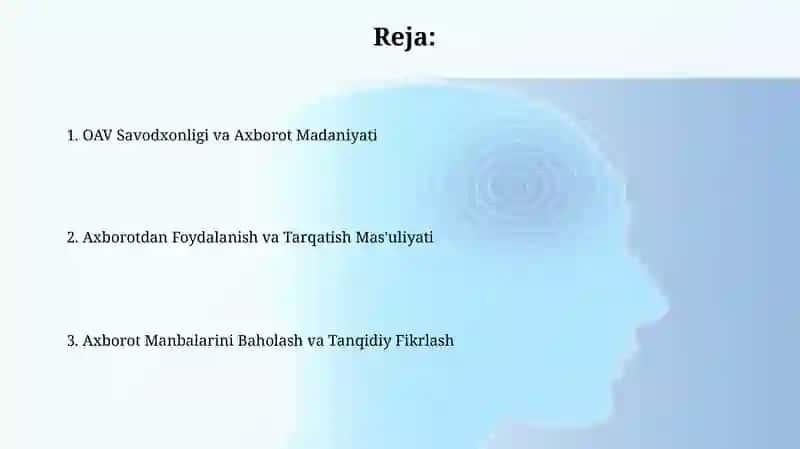 Reja:

1. OAV Savodxonligi va Axborot Madaniyati

2. Axborotdan Foydalanish va Tarqatish Mas'uliyati

3. Axborot Manbalarini Baholash va Tanqidiy Fikrlash